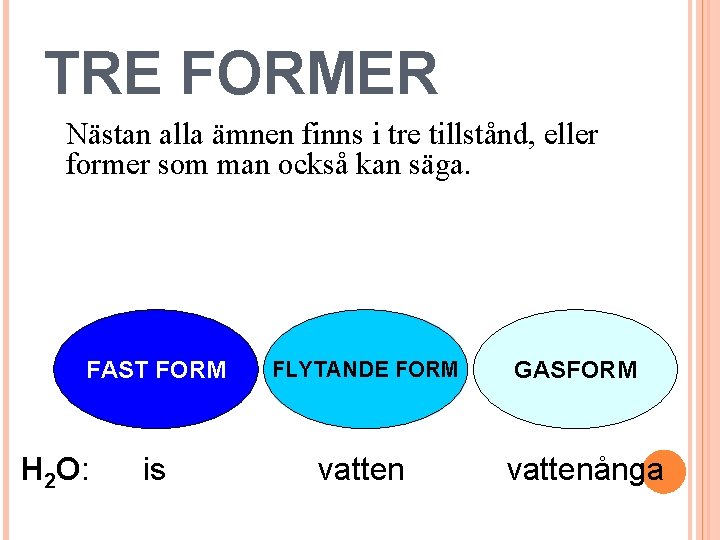 TRE FORMER

Nästan alla ämnen finns i tre tillstånd, eller former som man också kan säga.

FAST FORM

FLYTANDE FORM

GASFORM

$H_2O$: is vatten vattenånga